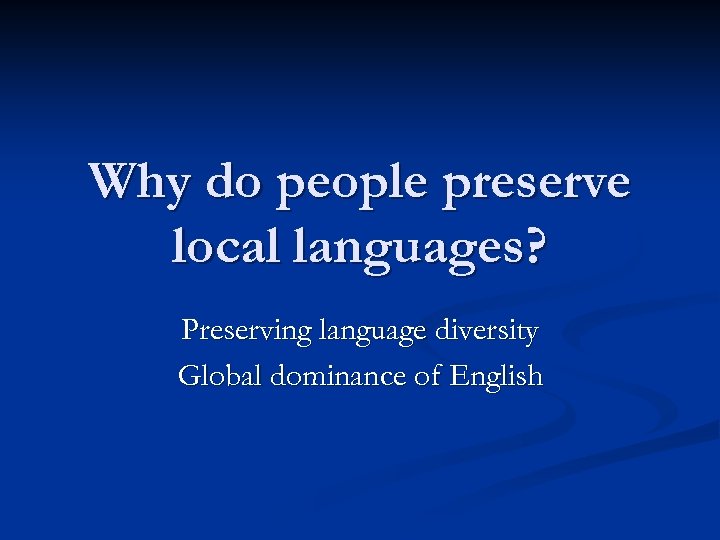 Why do people preserve local languages?

Preserving language diversity

Global dominance of English